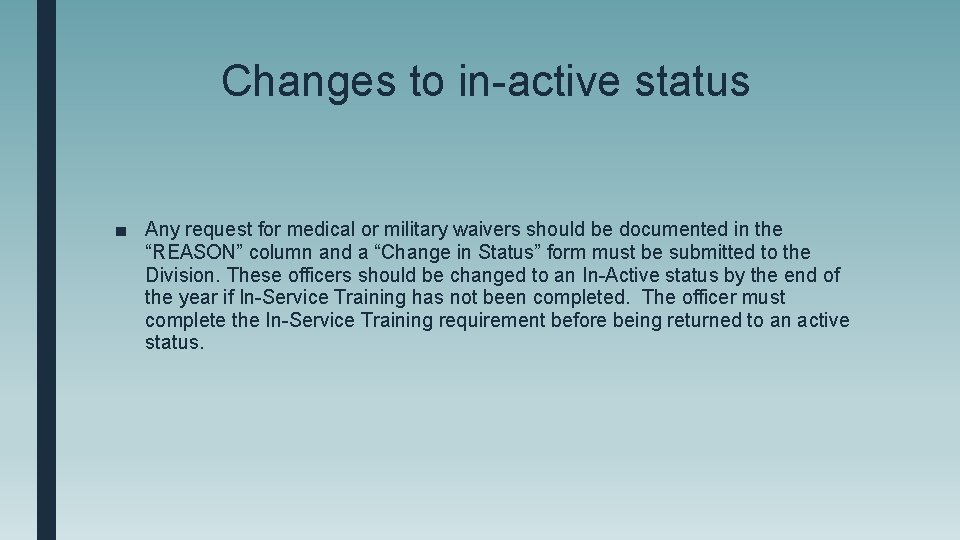 Changes to in-active status

■ Any request for medical or military waivers should be documented in the “REASON” column and a “Change in Status” form must be submitted to the Division. These officers should be changed to an In-Active status by the end of the year if In-Service Training has not been completed. The officer must complete the In-Service Training requirement before being returned to an active status.